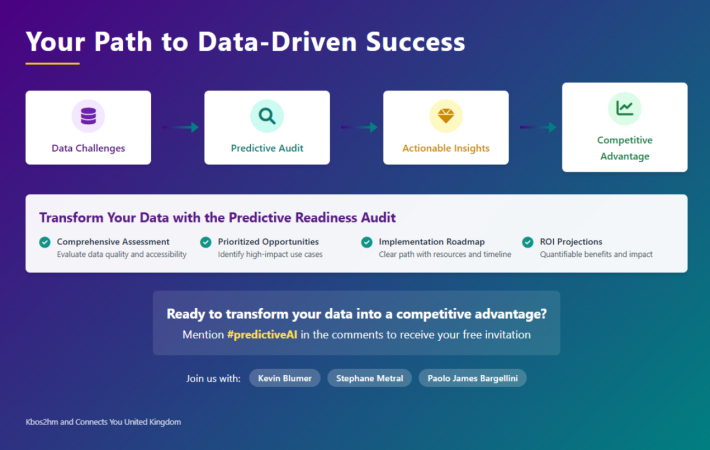 Your Path to Data-Driven Success

Data Challenges

Predictive Audit

Actionable Insights

Competitive Advantage

Transform Your Data with the Predictive Readiness Audit

Comprehensive Assessment
Evaluate data quality and accessibility

Prioritized Opportunities
Identify high-impact use cases

Implementation Roadmap
Clear path with resources and timeline

ROI Projections
Quantifiable benefits and impact

Ready to transform your data into a competitive advantage?
Mention #predictiveAI in the comments to receive your free invitation

Join us with: Kevin Blumer Stephane Metral Paolo James Bargellini

Kbos2hm and Connects You United Kingdom